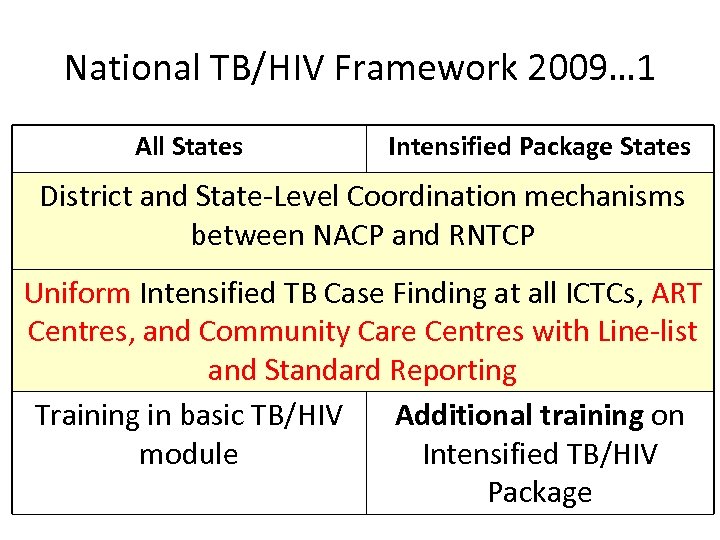 National TB/HIV Framework 2009…1

| All States | Intensified Package States |
|---|---|
| District and State-Level Coordination mechanisms between NACP and RNTCP | |
| Uniform Intensified TB Case Finding at all ICTCs, ART Centres, and Community Care Centres with Line-list and Standard Reporting | |
| Training in basic TB/HIV module | Additional training on Intensified TB/HIV Package |